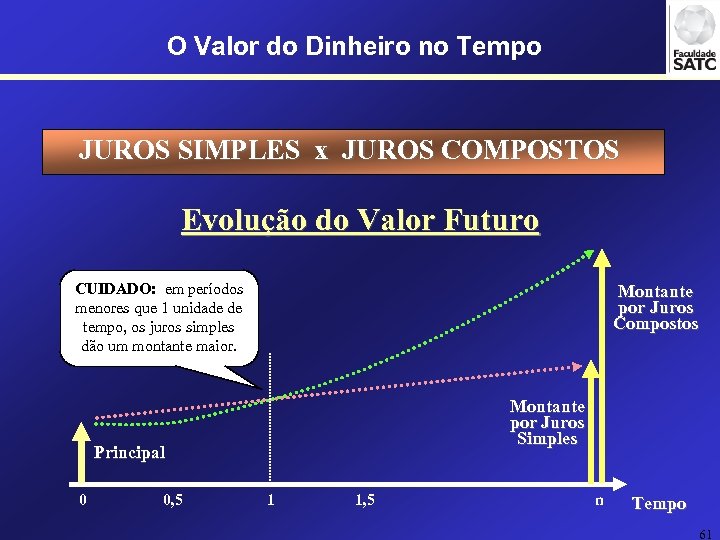 O Valor do Dinheiro no Tempo

Faculdade SATC

JUROS SIMPLES x JUROS COMPOSTOS

Evolução do Valor Futuro

CUIDADO: em períodos menores que 1 unidade de tempo, os juros simples dão um montante maior.

Montante por Juros Compostos

Montante por Juros Simples

Principal

0 0,5 1 1,5 n Tempo

61